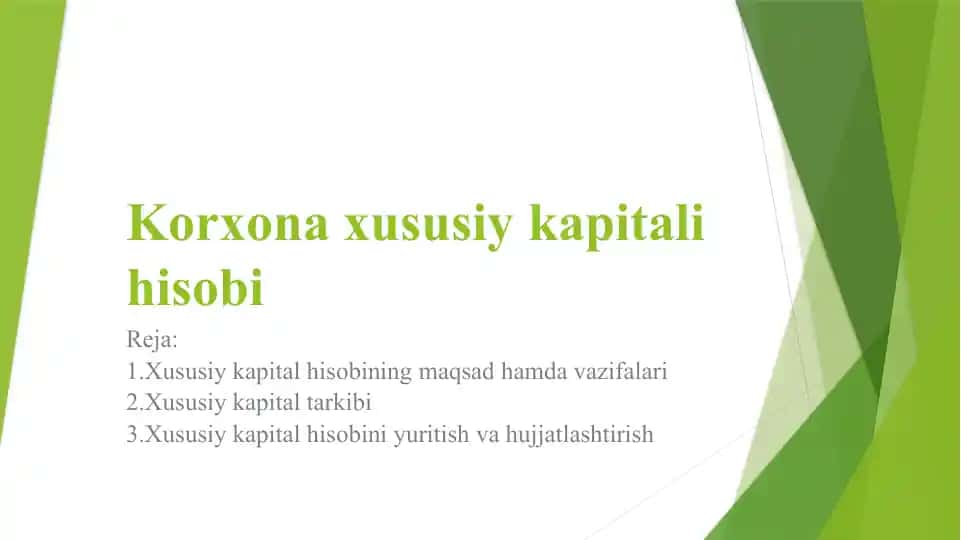 Korxona xususiy kapitali hisobi

Reja:
1.Xususiy kapital hisobining maqsad hamda vazifalari
2.Xususiy kapital tarkibi
3.Xususiy kapital hisobini yuritish va hujjatlashtirish